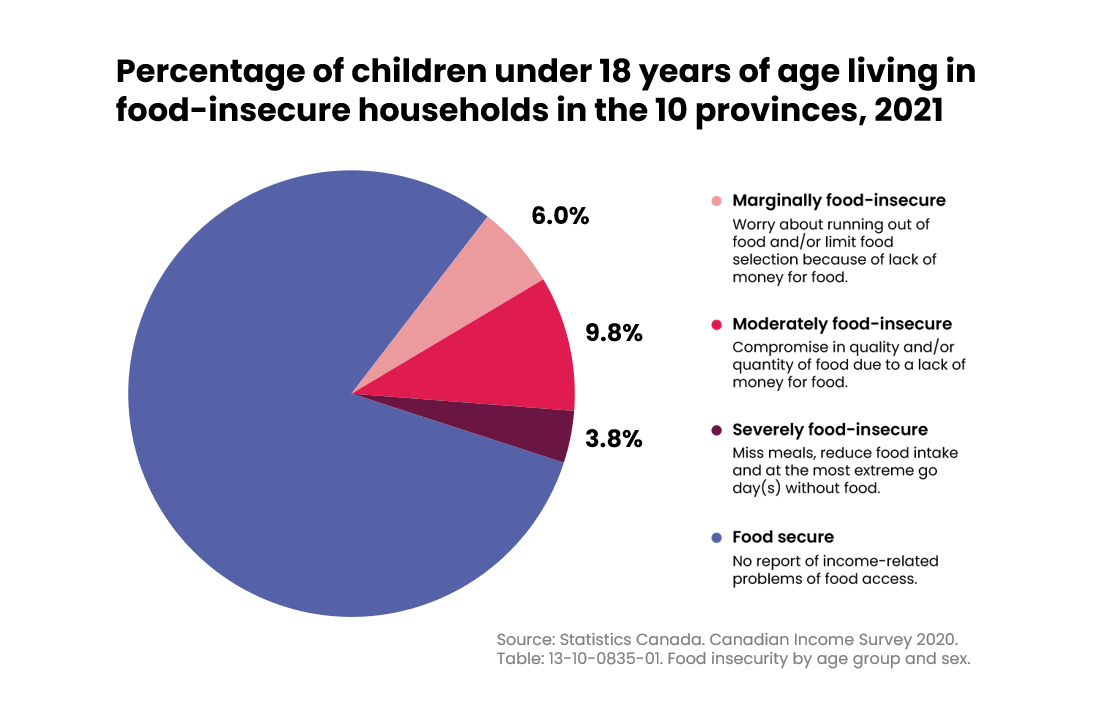 Percentage of children under 18 years of age living in food-insecure households in the 10 provinces, 2021

6.0%

9.8%

3.8%

Marginally food-insecure
Worry about running out of food and/or limit food selection because of lack of money for food.

Moderately food-insecure
Compromise in quality and/or quantity of food due to a lack of money for food.

Severely food-insecure
Miss meals, reduce food intake and at the most extreme go day(s) without food.

Food secure
No report of income-related problems of food access.

Source: Statistics Canada. Canadian Income Survey 2020. Table: 13-10-0835-01. Food insecurity by age group and sex.